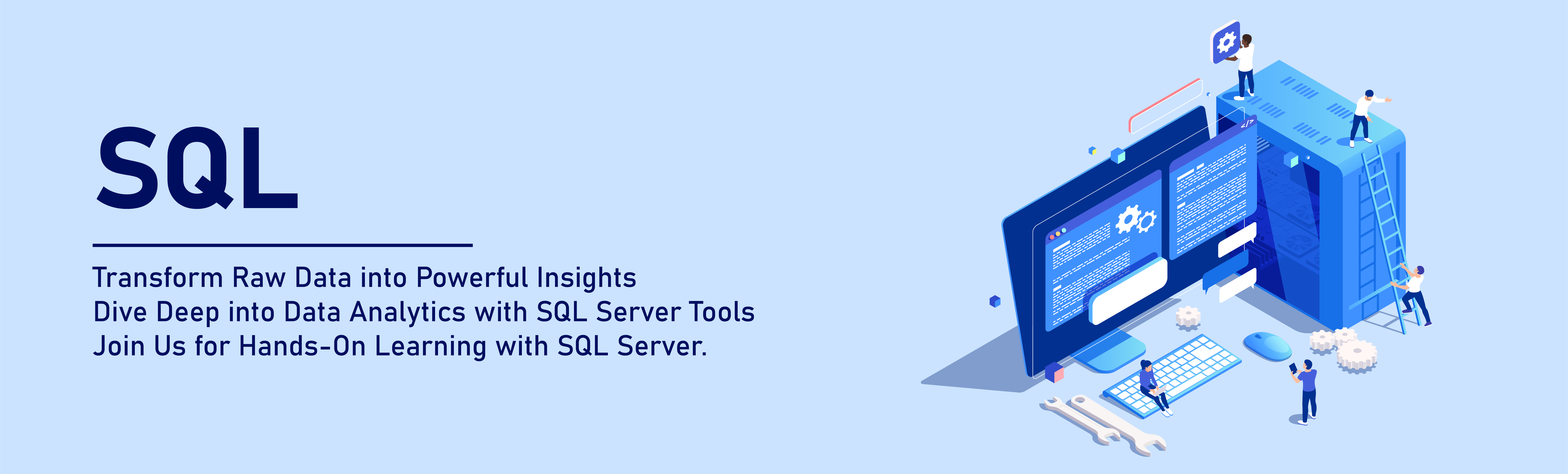 SQL

Transform Raw Data into Powerful Insights
Dive Deep into Data Analytics with SQL Server Tools
Join Us for Hands-On Learning with SQL Server.